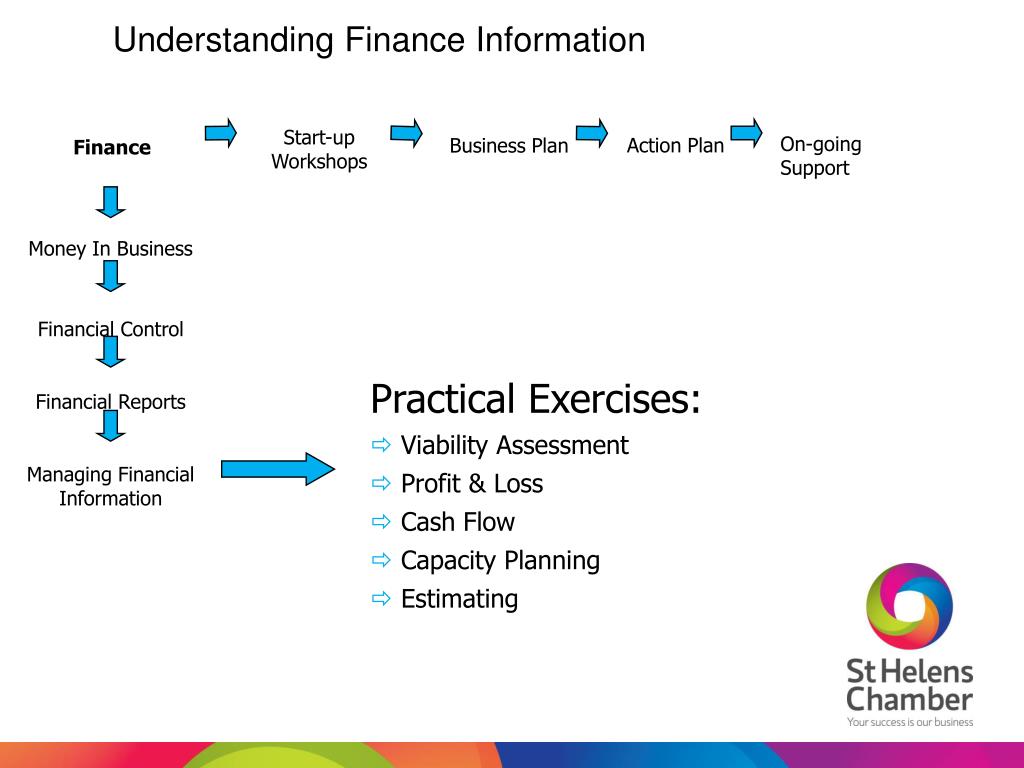 Understanding Finance Information

Finance

Start-up Workshops

Business Plan

Action Plan

On-going Support

Money In Business

Financial Control

Financial Reports

Managing Financial Information

Practical Exercises:

⇨ Viability Assessment
⇨ Profit & Loss
⇨ Cash Flow
⇨ Capacity Planning
⇨ Estimating

St Helens Chamber
Your success is our business